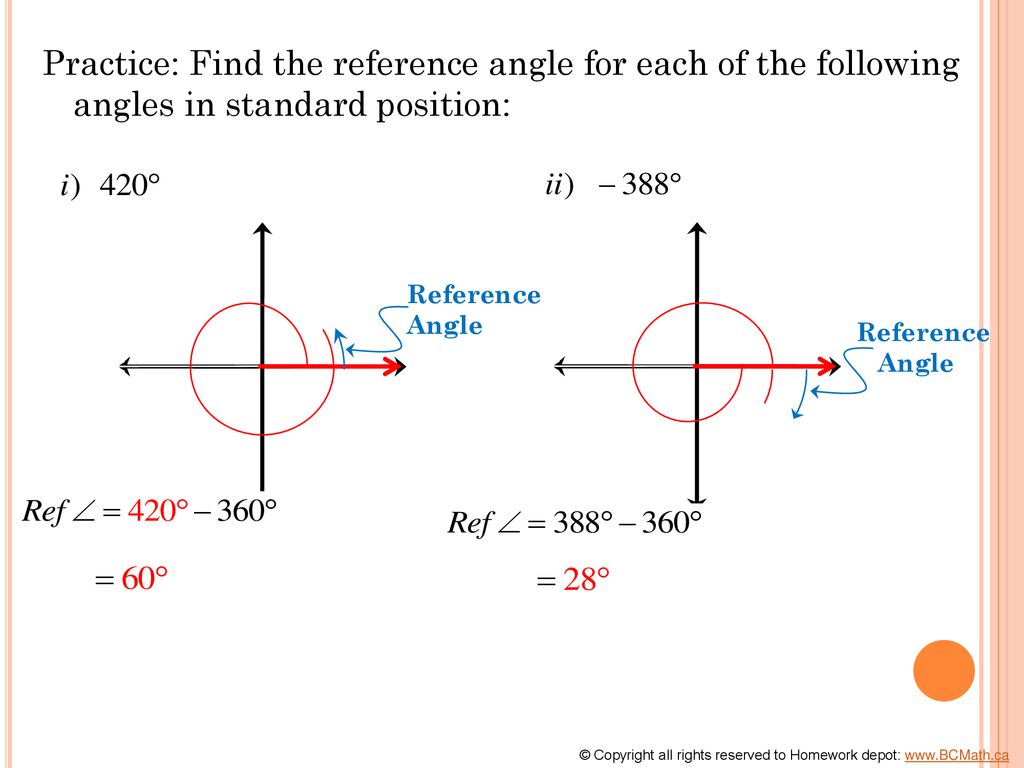 Practice: Find the reference angle for each of the following angles in standard position:

$i)\ 420°$

Reference Angle

$Ref\angle = 420° - 360°$

$= 60°$

$ii)\ -388°$

Reference Angle

$Ref\angle = 388° - 360°$

$= 28°$

© Copyright all rights reserved to Homework depot: www.BCMath.ca